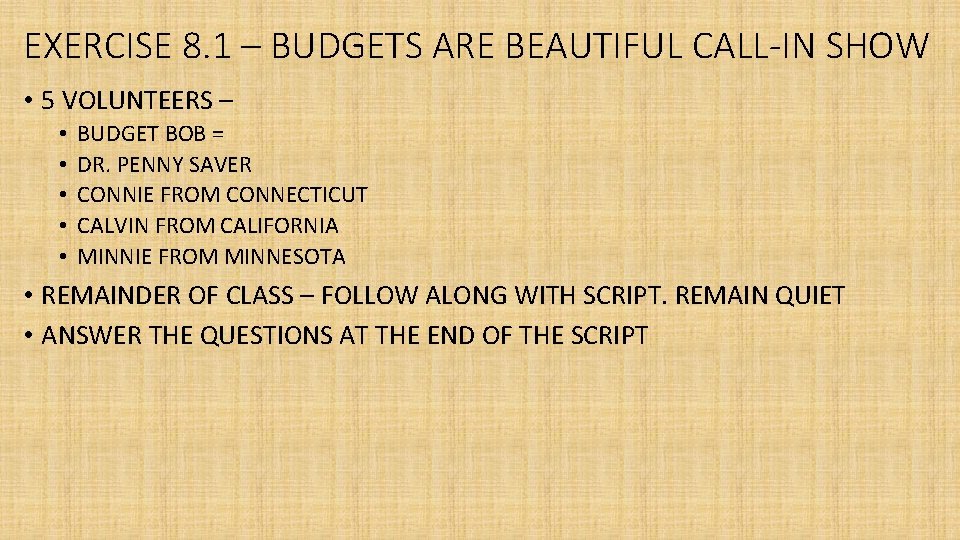 EXERCISE 8.1 – BUDGETS ARE BEAUTIFUL CALL-IN SHOW

• 5 VOLUNTEERS –
  • BUDGET BOB =
  • DR. PENNY SAVER
  • CONNIE FROM CONNECTICUT
  • CALVIN FROM CALIFORNIA
  • MINNIE FROM MINNESOTA
• REMAINDER OF CLASS – FOLLOW ALONG WITH SCRIPT. REMAIN QUIET
• ANSWER THE QUESTIONS AT THE END OF THE SCRIPT